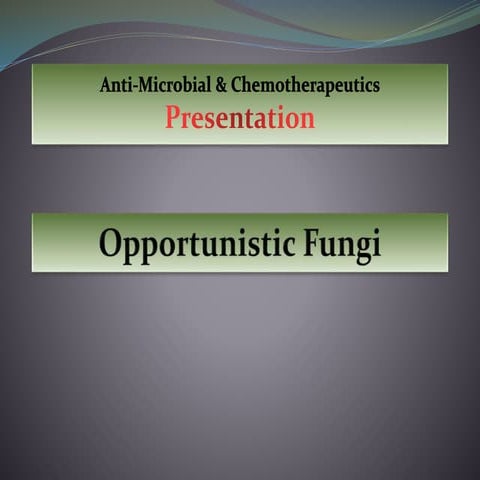 Anti-Microbial & Chemotherapeutics
Presentation

Opportunistic Fungi